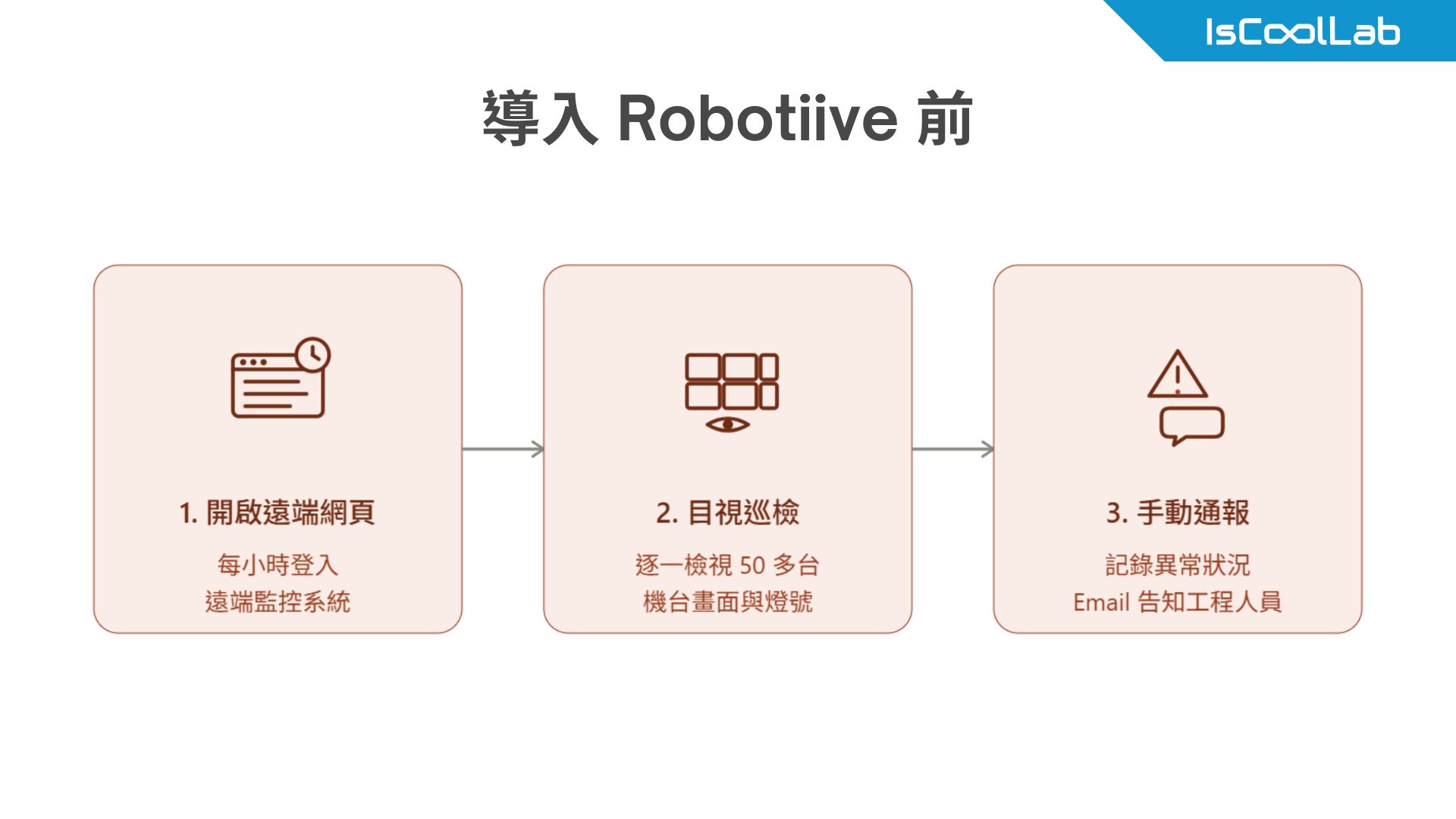 IsCoolLab

導入 Robotiive 前

1. 開啟遠端網頁

每小時登入
遠端監控系統

2. 目視巡檢

逐一檢視 50 多台
機台畫面與燈號

3. 手動通報

記錄異常狀況
Email 告知工程人員